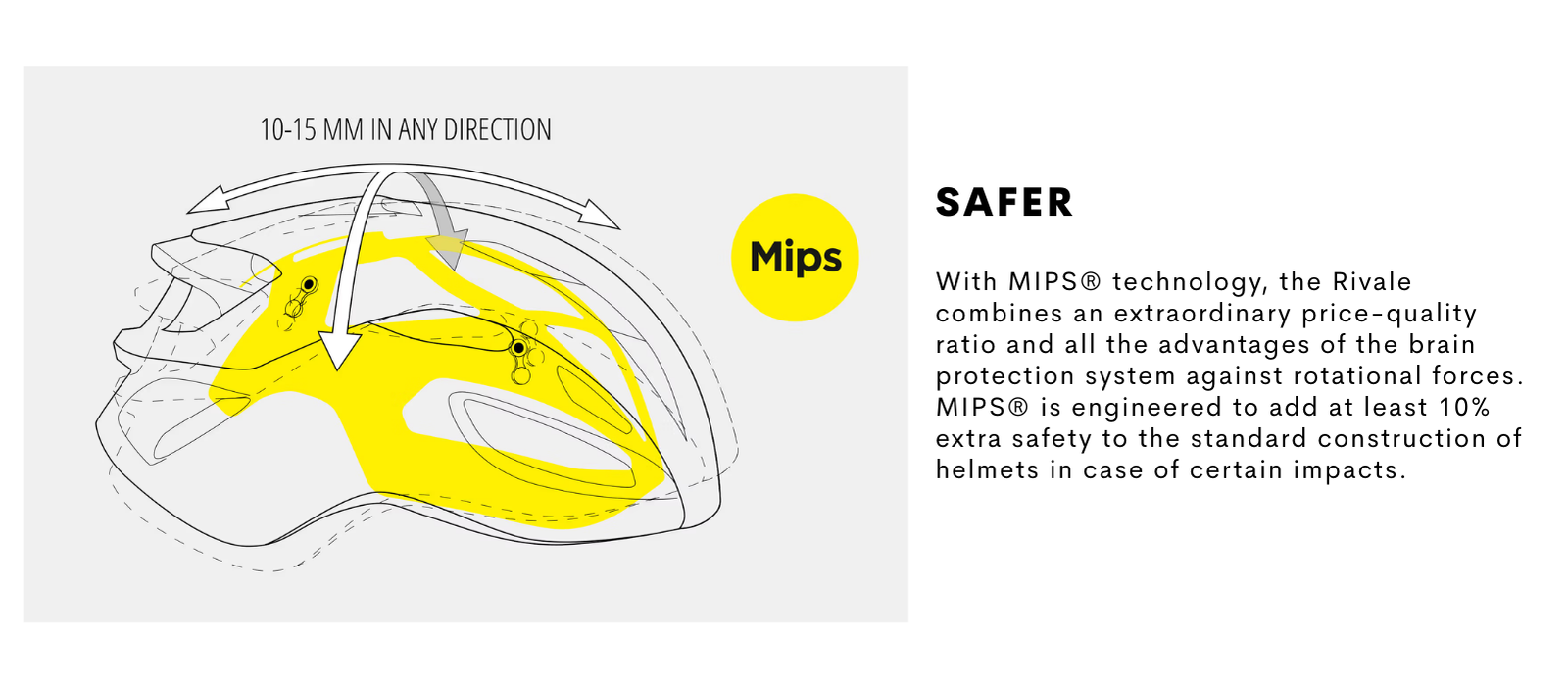 10-15 MM IN ANY DIRECTION

Mips

SAFER

With MIPS® technology, the Rivale combines an extraordinary price-quality ratio and all the advantages of the brain protection system against rotational forces. MIPS® is engineered to add at least 10% extra safety to the standard construction of helmets in case of certain impacts.